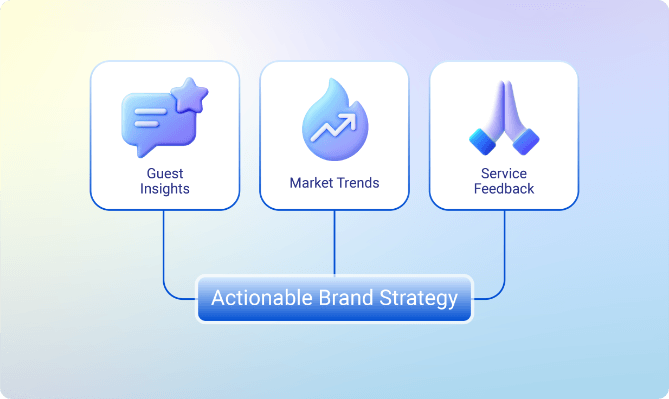 Guest Insights

Market Trends

Service Feedback

Actionable Brand Strategy